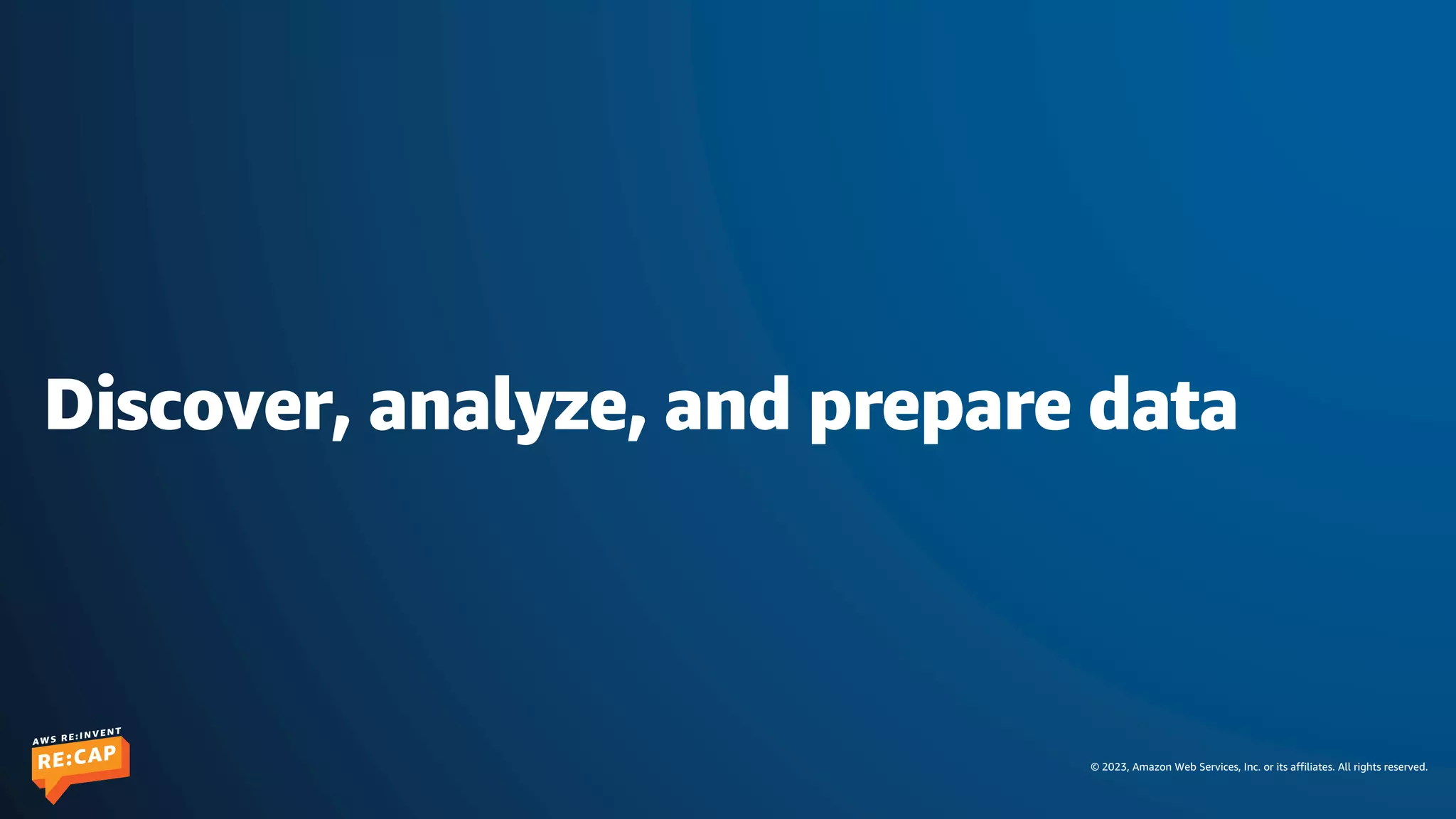 Discover, analyze, and prepare data

AWS RE:INVENT
RE:CAP

© 2023, Amazon Web Services, Inc. or its affiliates. All rights reserved.